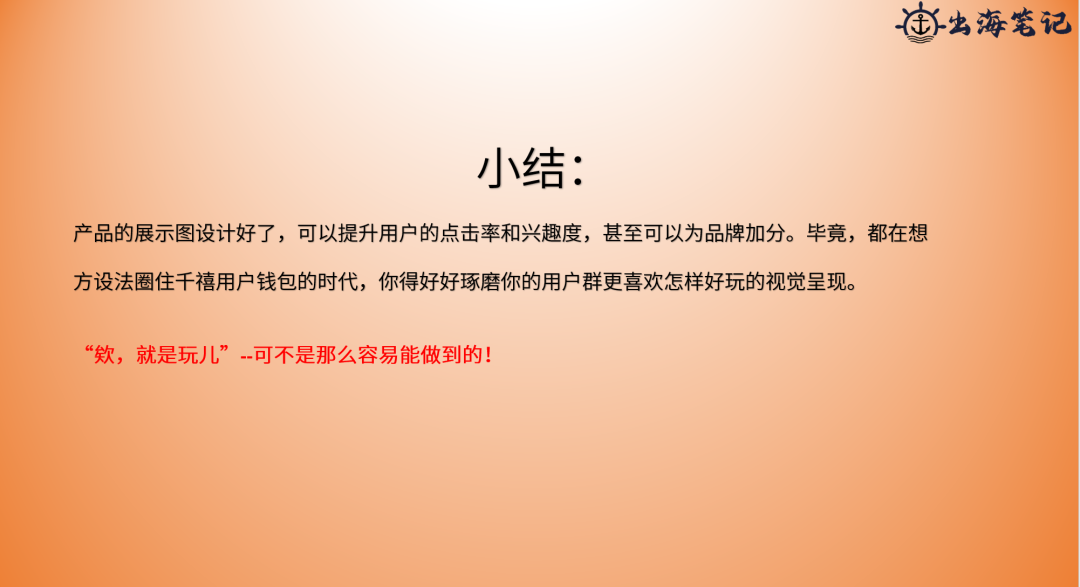 出海笔记

小结:

产品的展示图设计好了，可以提升用户的点击率和兴趣度，甚至可以为品牌加分。毕竟，都在想方设法圈住千禧用户钱包的时代，你得好好琢磨你的用户群更喜欢怎样好玩的视觉呈现。

“欸，就是玩儿”--可不是那么容易能做到的！